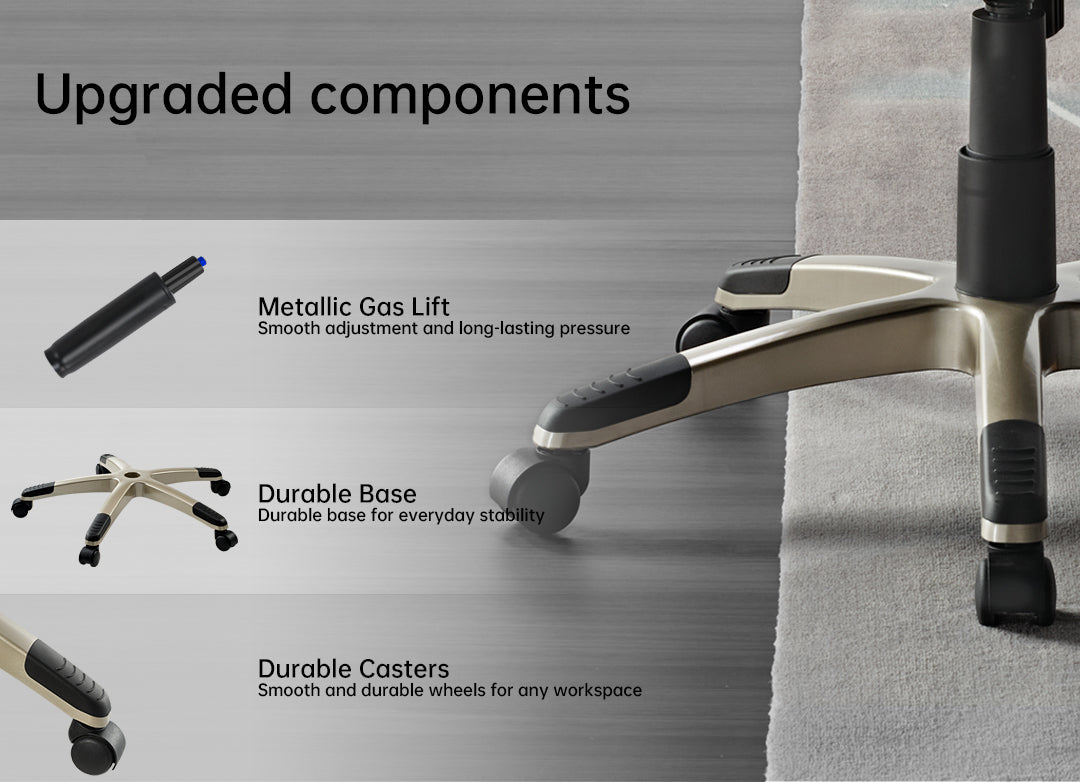 Upgraded components

Metallic Gas Lift
Smooth adjustment and long-lasting pressure

Durable Base
Durable base for everyday stability

Durable Casters
Smooth and durable wheels for any workspace